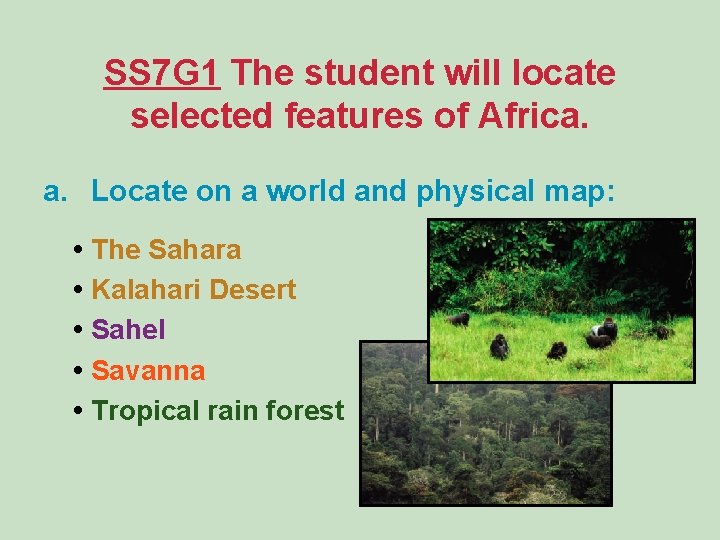 SS7G1 The student will locate selected features of Africa.

a. Locate on a world and physical map:

• The Sahara
• Kalahari Desert
• Sahel
• Savanna
• Tropical rain forest